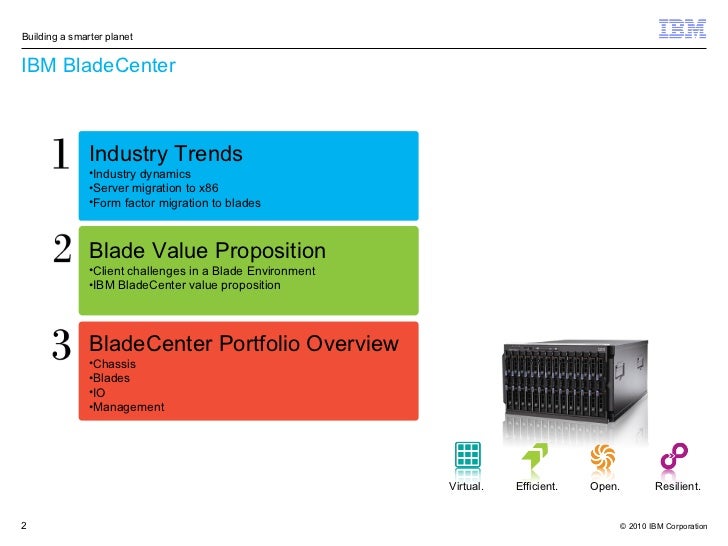 Building a smarter planet

IBM

IBM BladeCenter

1 Industry Trends
•Industry dynamics
•Server migration to x86
•Form factor migration to blades

2 Blade Value Proposition
•Client challenges in a Blade Environment
•IBM BladeCenter value proposition

3 BladeCenter Portfolio Overview
•Chassis
•Blades
•IO
•Management

Virtual. Efficient. Open. Resilient.

2

© 2010 IBM Corporation